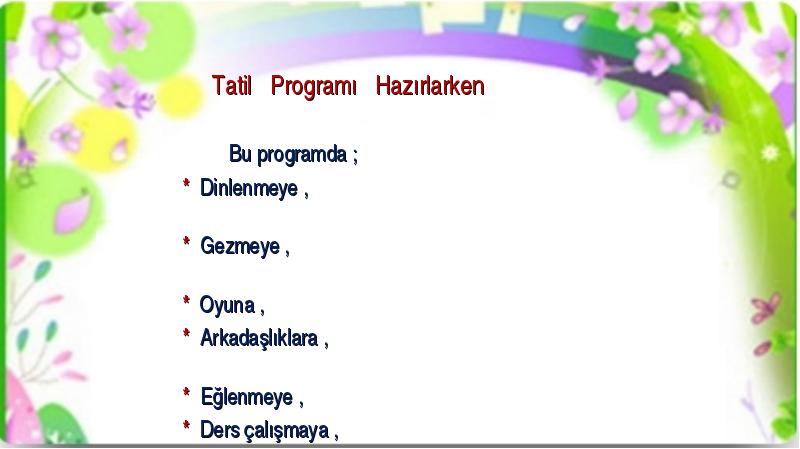 Tatil Programı Hazırlarken

Bu programda ;

* Dinlenmeye ,

* Gezmeye ,

* Oyuna ,
* Arkadaşlıklara ,

* Eğlenmeye ,
* Ders çalışmaya ,